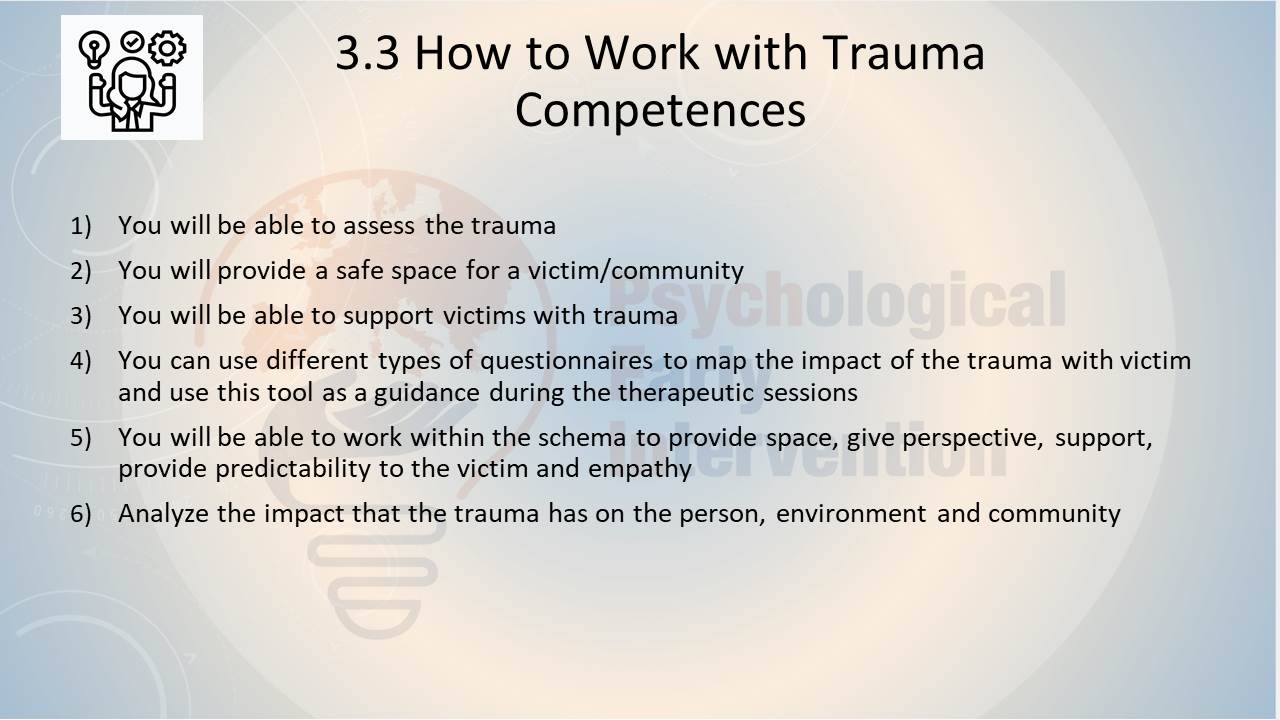 3.3 How to Work with Trauma Competences

1) You will be able to assess the trauma
2) You will provide a safe space for a victim/community
3) You will be able to support victims with trauma
4) You can use different types of questionnaires to map the impact of the trauma with victim and use this tool as a guidance during the therapeutic sessions
5) You will be able to work within the schema to provide space, give perspective, support, provide predictability to the victim and empathy
6) Analyze the impact that the trauma has on the person, environment and community

Psychological Early Intervention